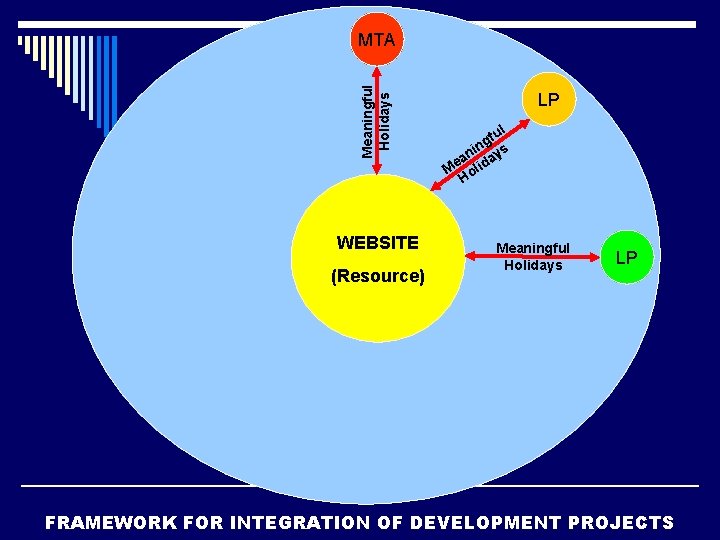 MTA

Meaningful Holidays

LP

Meaningful Holidays

WEBSITE

(Resource)

Meaningful Holidays

LP

FRAMEWORK FOR INTEGRATION OF DEVELOPMENT PROJECTS